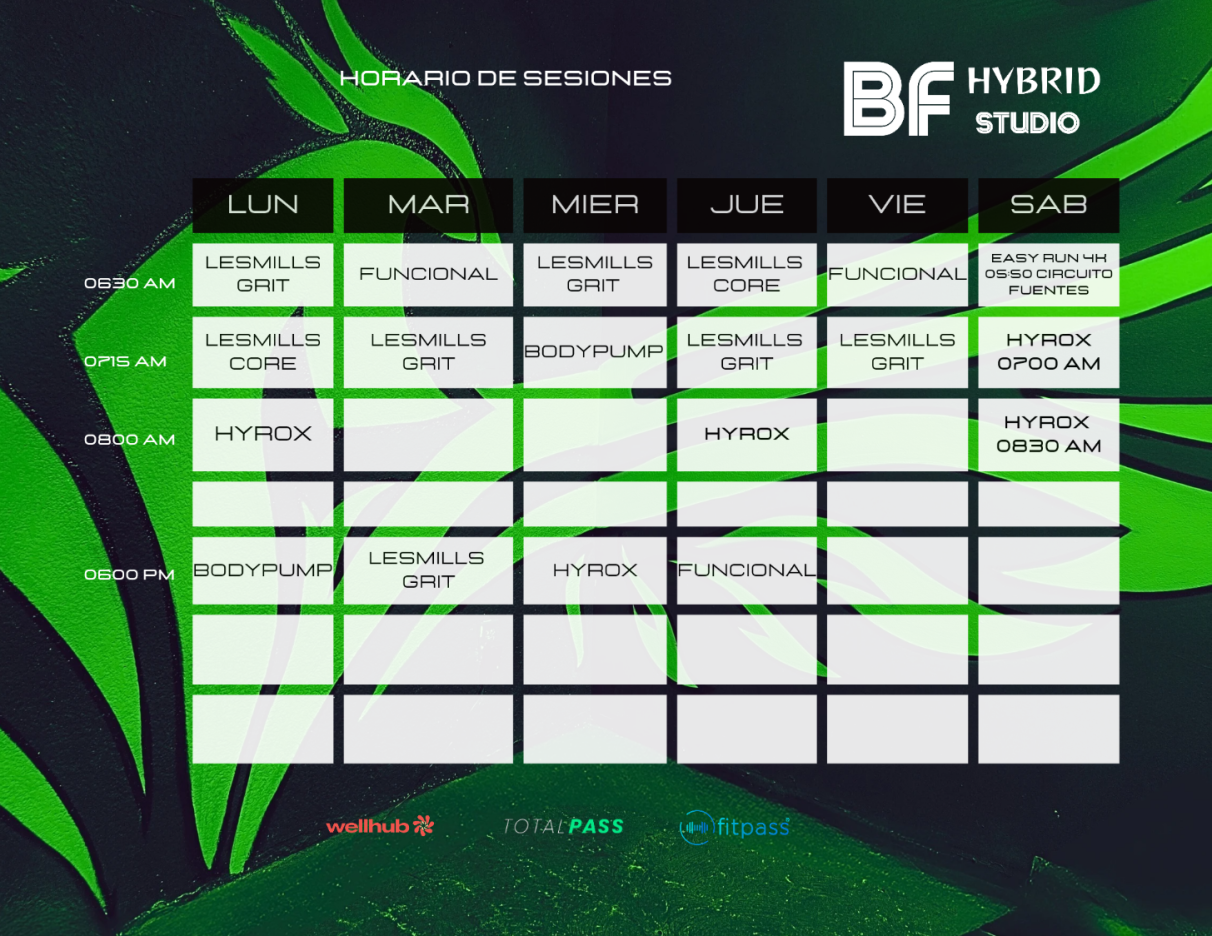 HORARIO DE SESIONES

BF HYBRID STUDIO

| | LUN | MAR | MIER | JUE | VIE | SAB |
|---|---|---|---|---|---|---|
| 0630 AM | LESMILLS GRIT | FUNCIONAL | LESMILLS GRIT | LESMILLS CORE | FUNCIONAL | EASY RUN 4K 05:50 CIRCUITO FUENTES |
| 0715 AM | LESMILLS CORE | LESMILLS GRIT | BODYPUMP | LESMILLS GRIT | LESMILLS GRIT | HYROX 0700 AM |
| 0800 AM | HYROX | | | HYROX | | HYROX 0830 AM |
| | | | | | | |
| 0600 PM | BODYPUMP | LESMILLS GRIT | HYROX | FUNCIONAL | | |
| | | | | | | |
| | | | | | | |

wellhub TOTALPASS fitpass